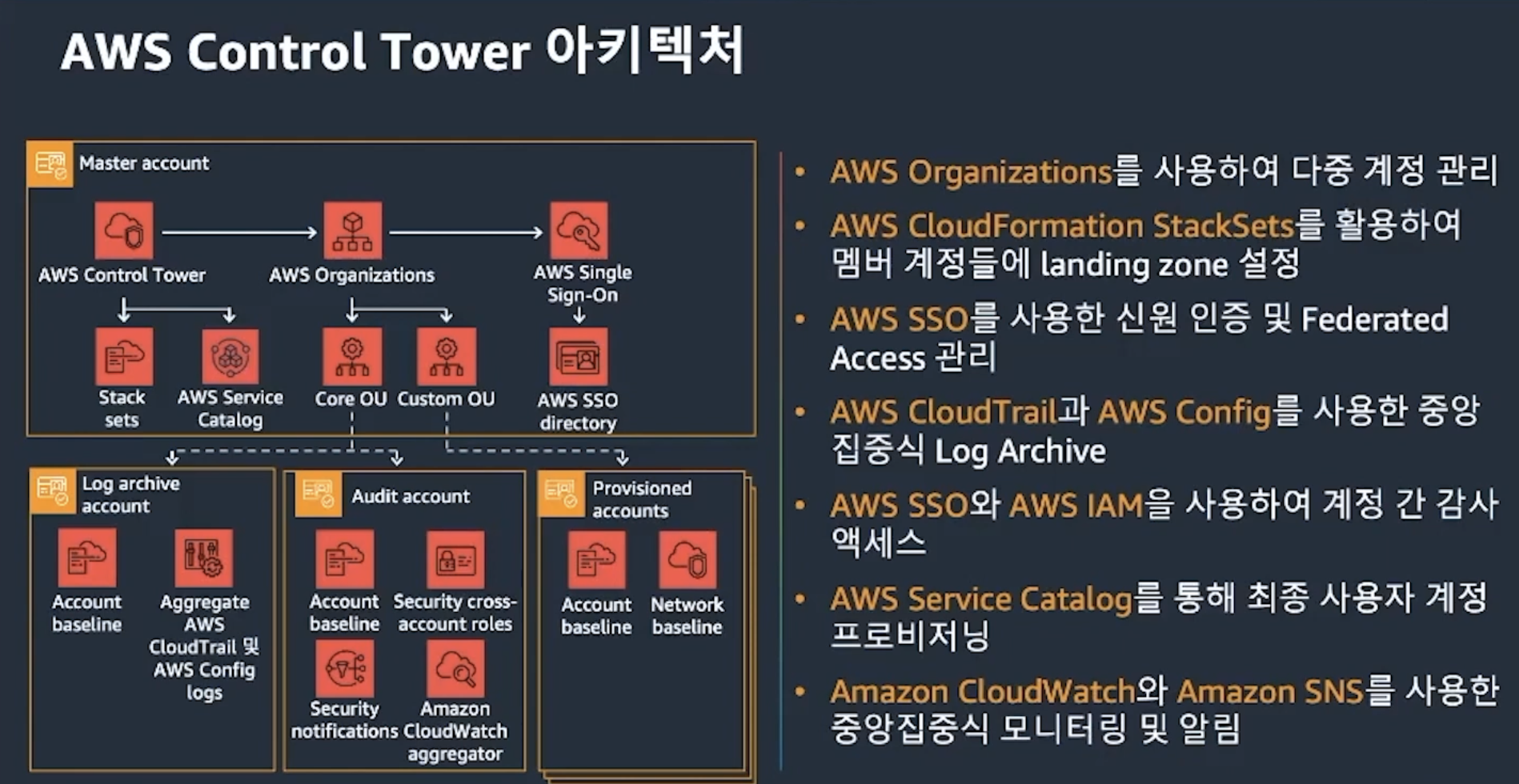 AWS Control Tower 아키텍처

Master account

AWS Control Tower

AWS Organizations

AWS Single Sign-On

Stack sets

AWS Service Catalog

Core OU

Custom OU

AWS SSO directory

Log archive account

Account baseline

Aggregate AWS CloudTrail 및 AWS Config logs

Audit account

Account baseline

Security cross-account roles

Security notifications

Amazon CloudWatch aggregator

Provisioned accounts

Account baseline

Network baseline

• AWS Organizations를 사용하여 다중 계정 관리

• AWS CloudFormation StackSets를 활용하여 멤버 계정들에 landing zone 설정

• AWS SSO를 사용한 신원 인증 및 Federated Access 관리

• AWS CloudTrail과 AWS Config를 사용한 중앙 집중식 Log Archive

• AWS SSO와 AWS IAM을 사용하여 계정 간 감사 액세스

• AWS Service Catalog를 통해 최종 사용자 계정 프로비저닝

• Amazon CloudWatch와 Amazon SNS를 사용한 중앙집중식 모니터링 및 알림